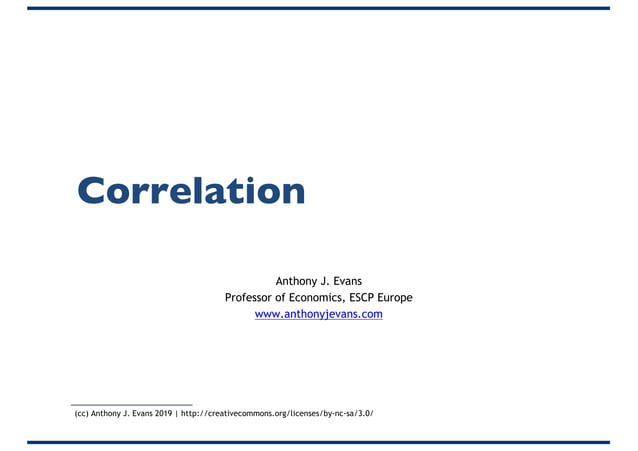 Correlation

Anthony J. Evans
Professor of Economics, ESCP Europe
www.anthonyjevans.com

(cc) Anthony J. Evans 2019 | http://creativecommons.org/licenses/by-nc-sa/3.0/